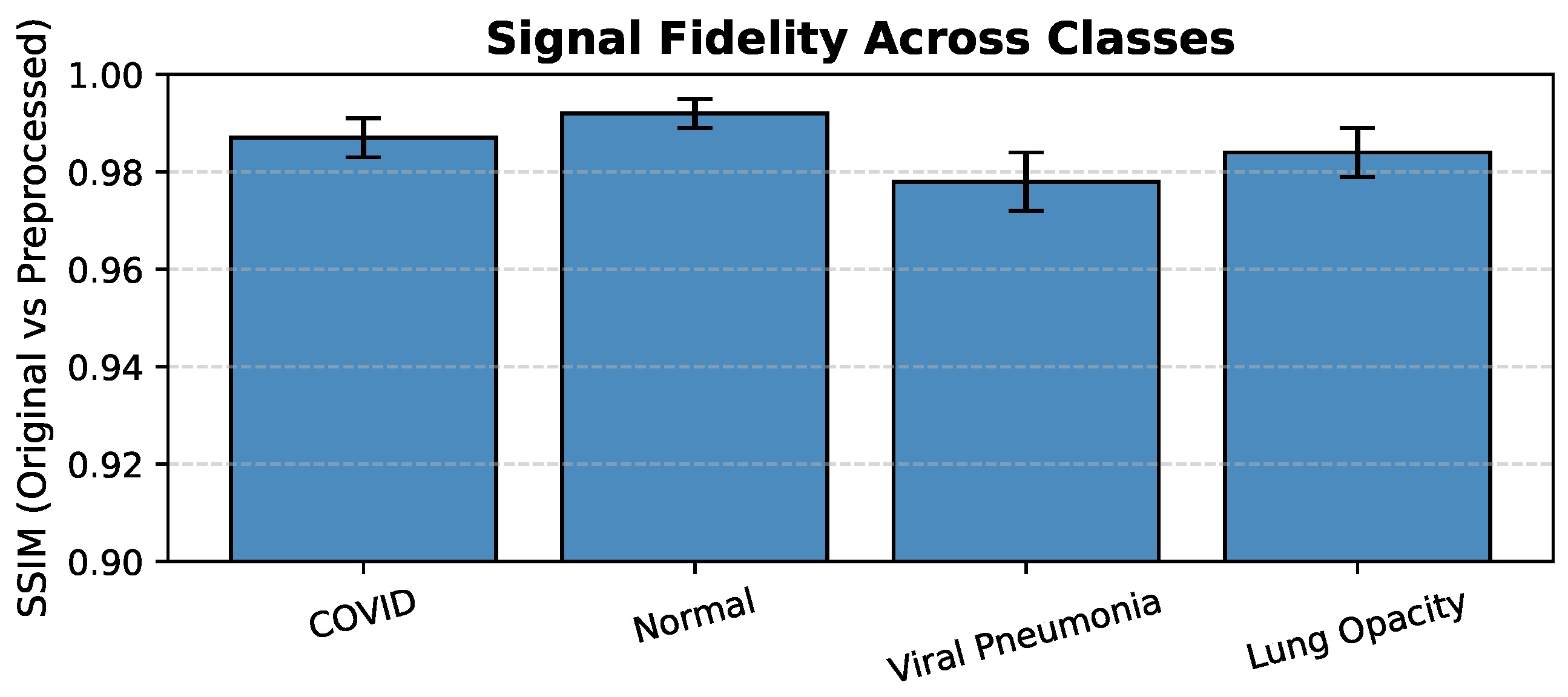 Signal Fidelity Across Classes

SSIM (Original vs Preprocessed)

1.00
0.98
0.96
0.94
0.92
0.90

COVID
Normal
Viral Pneumonia
Lung Opacity